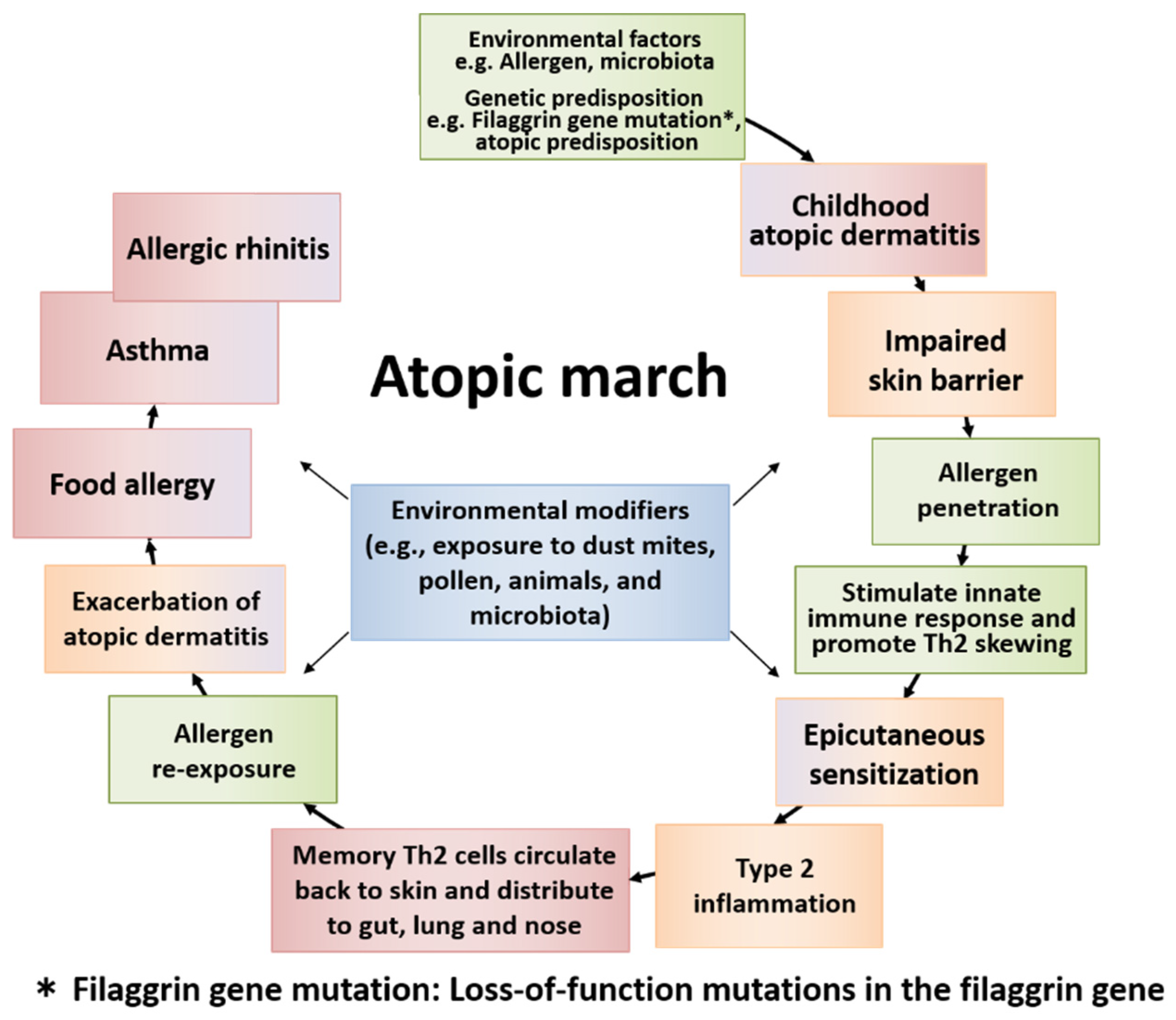 Environmental factors
e.g. Allergen, microbiota

Genetic predisposition
e.g. Filaggrin gene mutation*, atopic predisposition

Childhood atopic dermatitis

Impaired skin barrier

Allergen penetration

Stimulate innate immune response and promote Th2 skewing

Epicutaneous sensitization

Type 2 inflammation

Memory Th2 cells circulate back to skin and distribute to gut, lung and nose

Allergen re-exposure

Exacerbation of atopic dermatitis

Food allergy

Asthma

Allergic rhinitis

Atopic march

Environmental modifiers (e.g., exposure to dust mites, pollen, animals, and microbiota)

* Filaggrin gene mutation: Loss-of-function mutations in the filaggrin gene